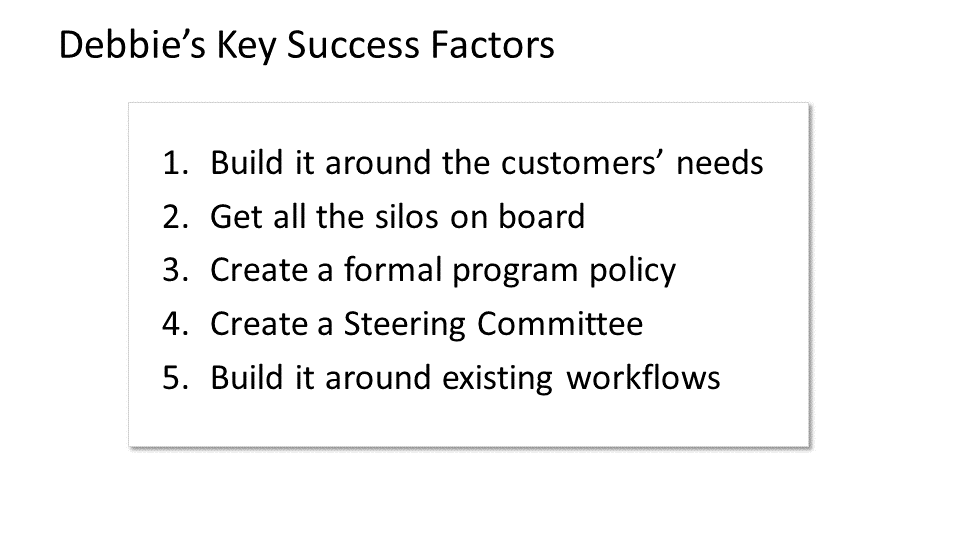 Debbie’s Key Success Factors

1. Build it around the customers’ needs
2. Get all the silos on board
3. Create a formal program policy
4. Create a Steering Committee
5. Build it around existing workflows